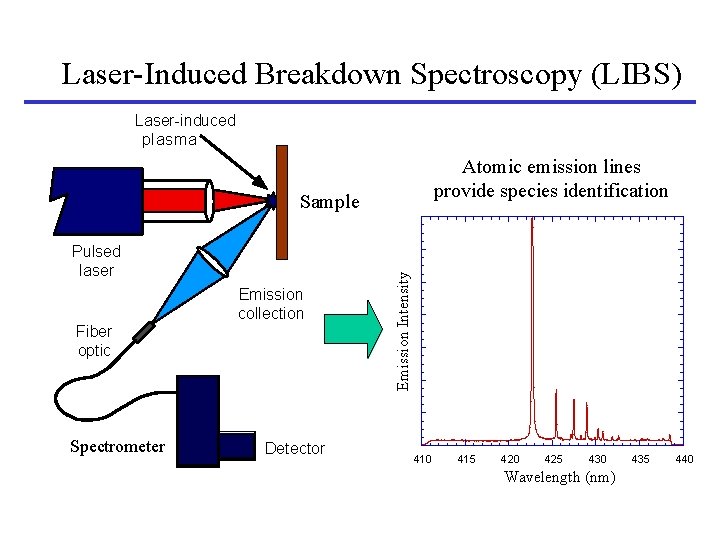 Laser-Induced Breakdown Spectroscopy (LIBS)

Laser-induced plasma

Sample

Pulsed laser

Emission collection

Fiber optic

Spectrometer

Detector

Atomic emission lines provide species identification

Emission Intensity

410 415 420 425 430 435 440

Wavelength (nm)